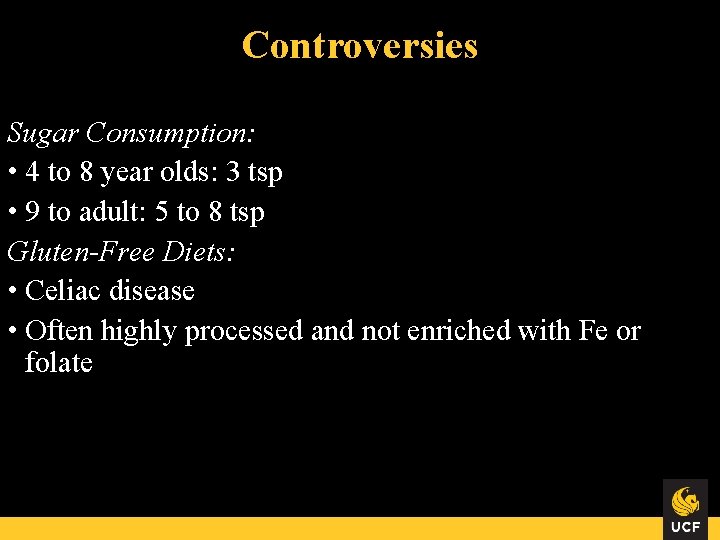 Controversies

Sugar Consumption:
• 4 to 8 year olds: 3 tsp
• 9 to adult: 5 to 8 tsp

Gluten-Free Diets:
• Celiac disease
• Often highly processed and not enriched with Fe or folate

UCF